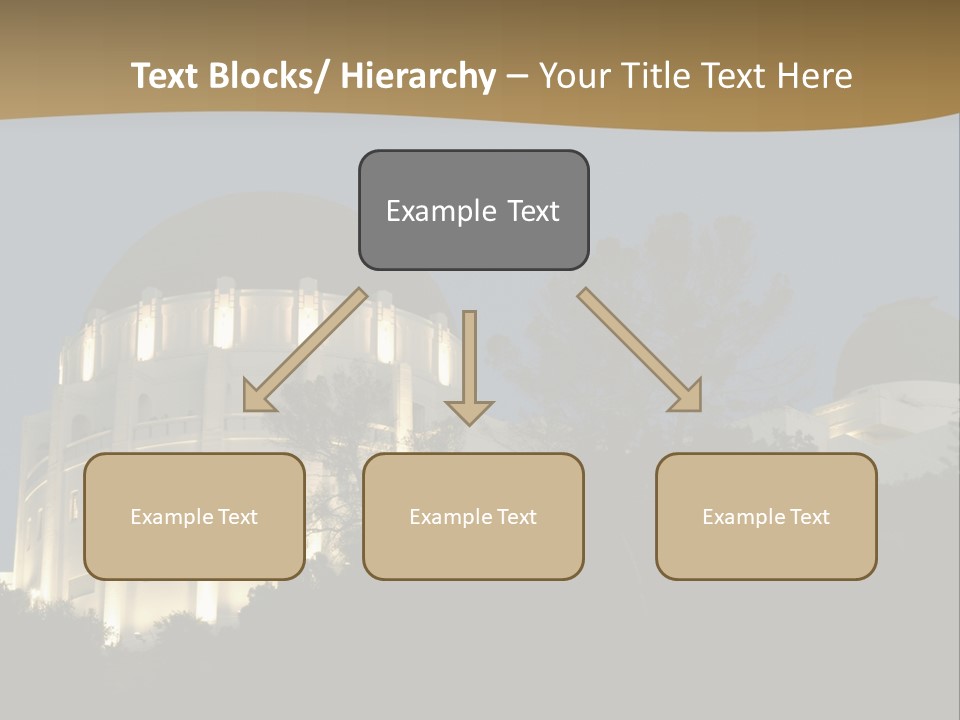 Text Blocks/ Hierarchy – Your Title Text Here

Example Text

Example Text

Example Text

Example Text